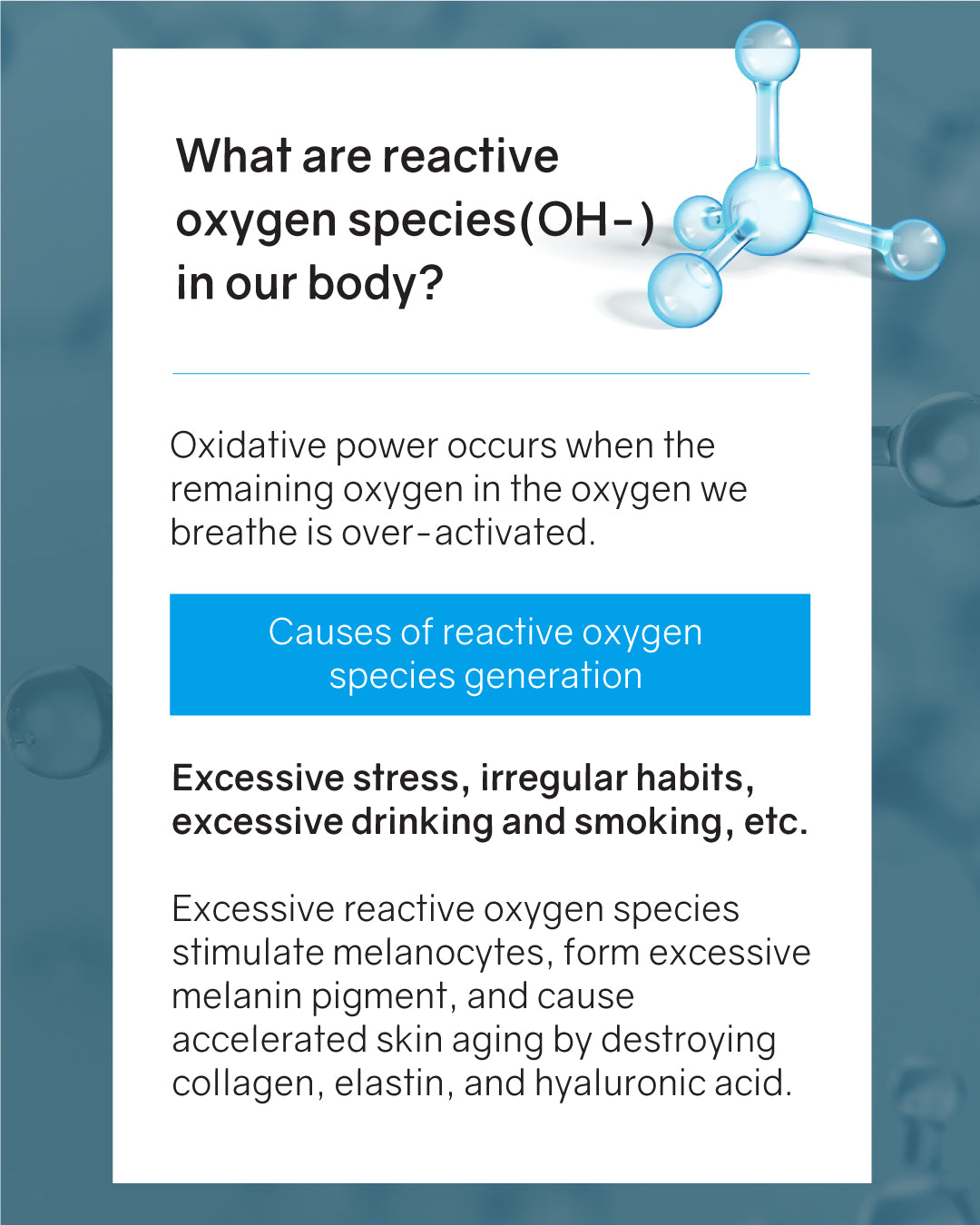 What are reactive oxygen species(OH-) in our body?

Oxidative power occurs when the remaining oxygen in the oxygen we breathe is over-activated.

Causes of reactive oxygen species generation

Excessive stress, irregular habits, excessive drinking and smoking, etc.

Excessive reactive oxygen species stimulate melanocytes, form excessive melanin pigment, and cause accelerated skin aging by destroying collagen, elastin, and hyaluronic acid.